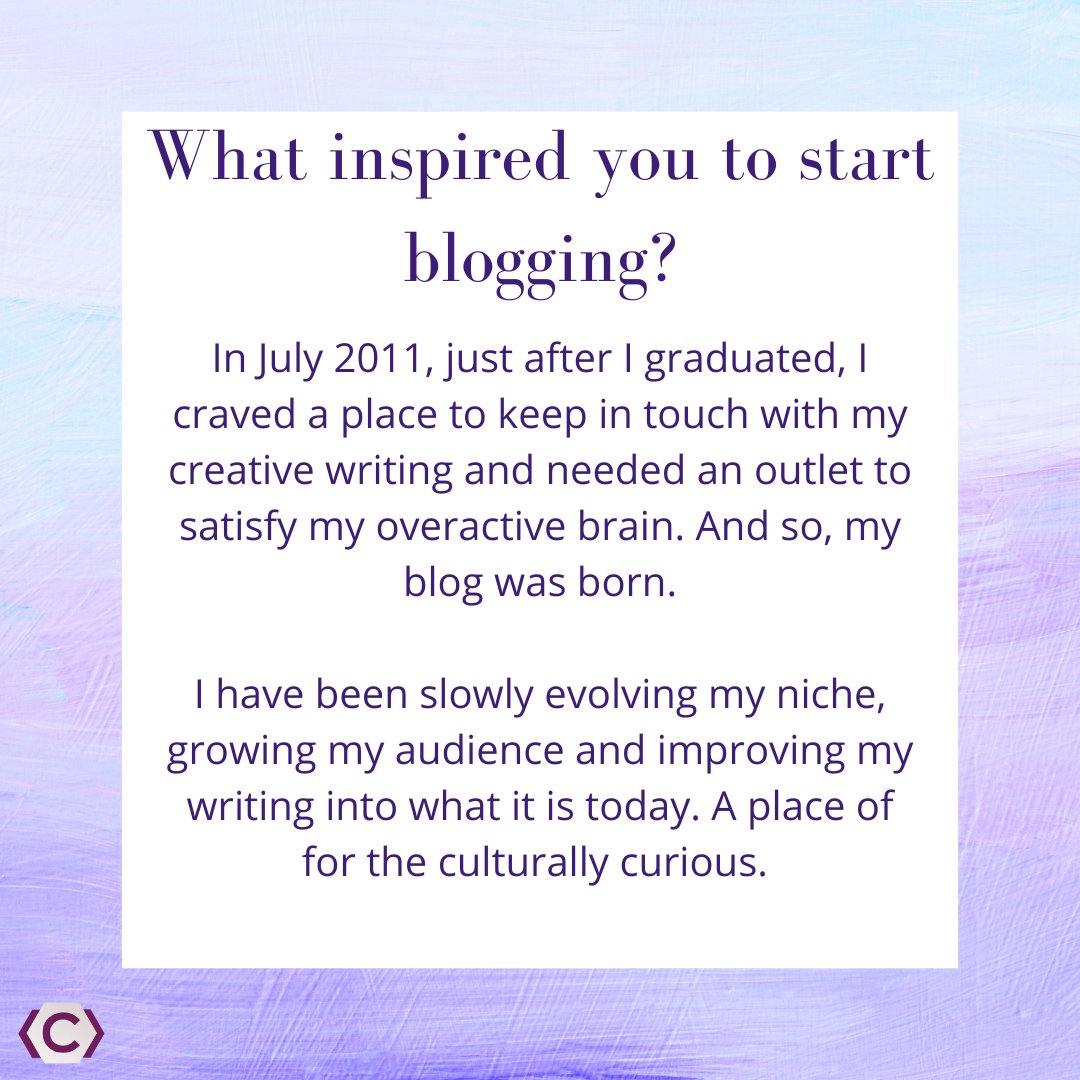 What inspired you to start blogging?

In July 2011, just after I graduated, I craved a place to keep in touch with my creative writing and needed an outlet to satisfy my overactive brain. And so, my blog was born.

I have been slowly evolving my niche, growing my audience and improving my writing into what it is today. A place of for the culturally curious.

C